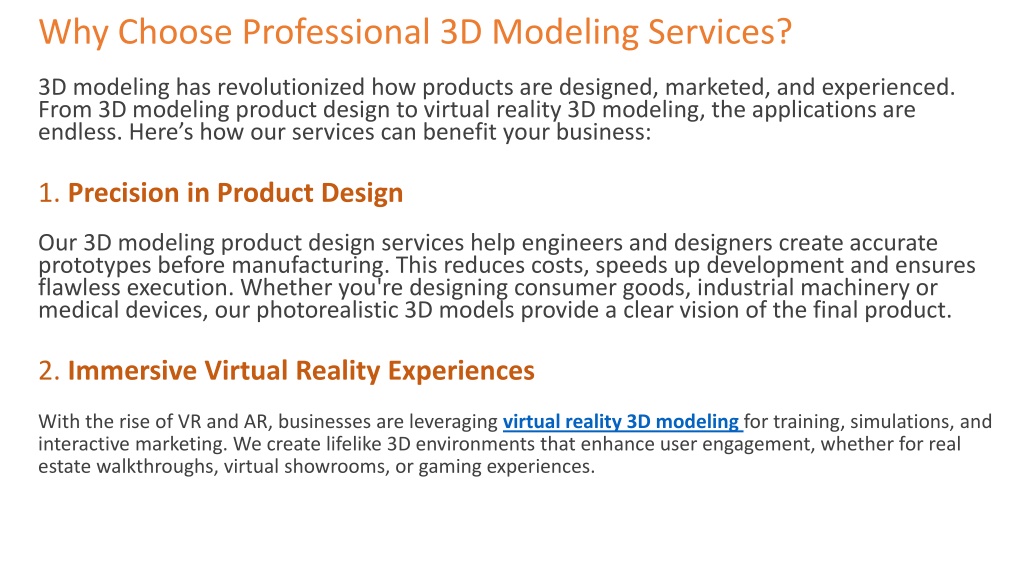 Why Choose Professional 3D Modeling Services?

3D modeling has revolutionized how products are designed, marketed, and experienced. From 3D modeling product design to virtual reality 3D modeling, the applications are endless. Here’s how our services can benefit your business:

1. Precision in Product Design

Our 3D modeling product design services help engineers and designers create accurate prototypes before manufacturing. This reduces costs, speeds up development and ensures flawless execution. Whether you're designing consumer goods, industrial machinery or medical devices, our photorealistic 3D models provide a clear vision of the final product.

2. Immersive Virtual Reality Experiences

With the rise of VR and AR, businesses are leveraging virtual reality 3D modeling for training, simulations, and interactive marketing. We create lifelike 3D environments that enhance user engagement, whether for real estate walkthroughs, virtual showrooms, or gaming experiences.